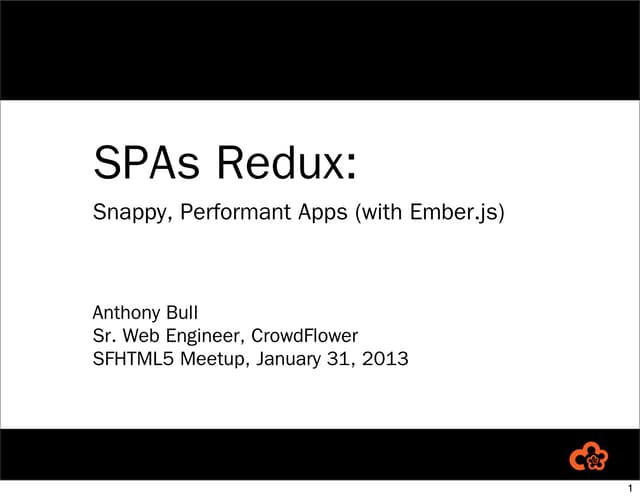 SPAs Redux:

Snappy, Performant Apps (with Ember.js)

Anthony Bull
Sr. Web Engineer, CrowdFlower
SFHTML5 Meetup, January 31, 2013

1